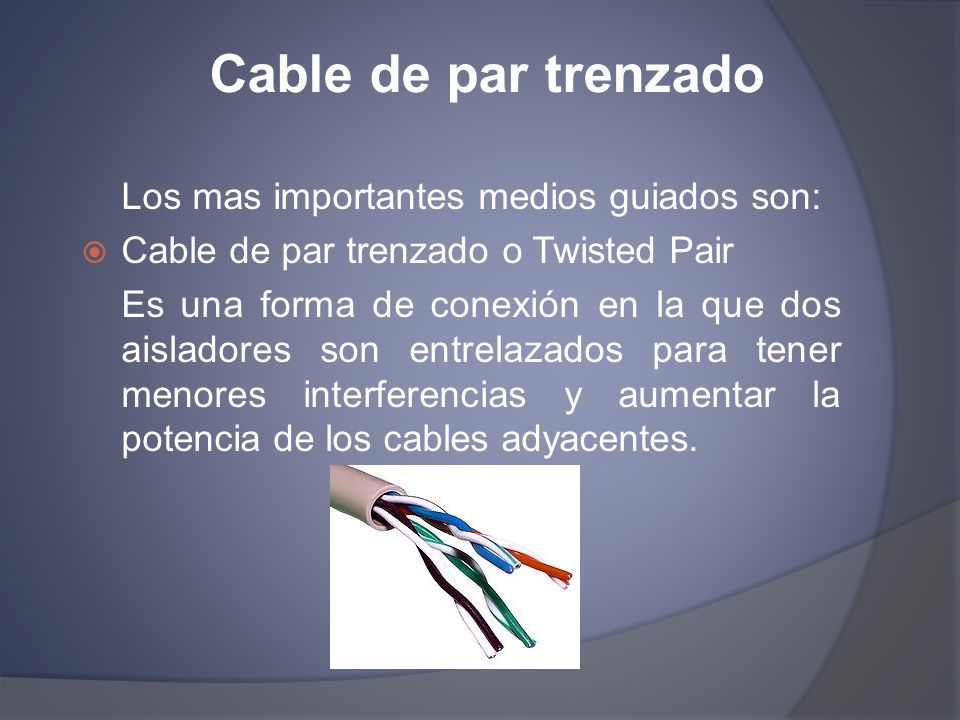 Cable de par trenzado

Los mas importantes medios guiados son:

Cable de par trenzado o Twisted Pair

Es una forma de conexión en la que dos aisladores son entrelazados para tener menores interferencias y aumentar la potencia de los cables adyacentes.